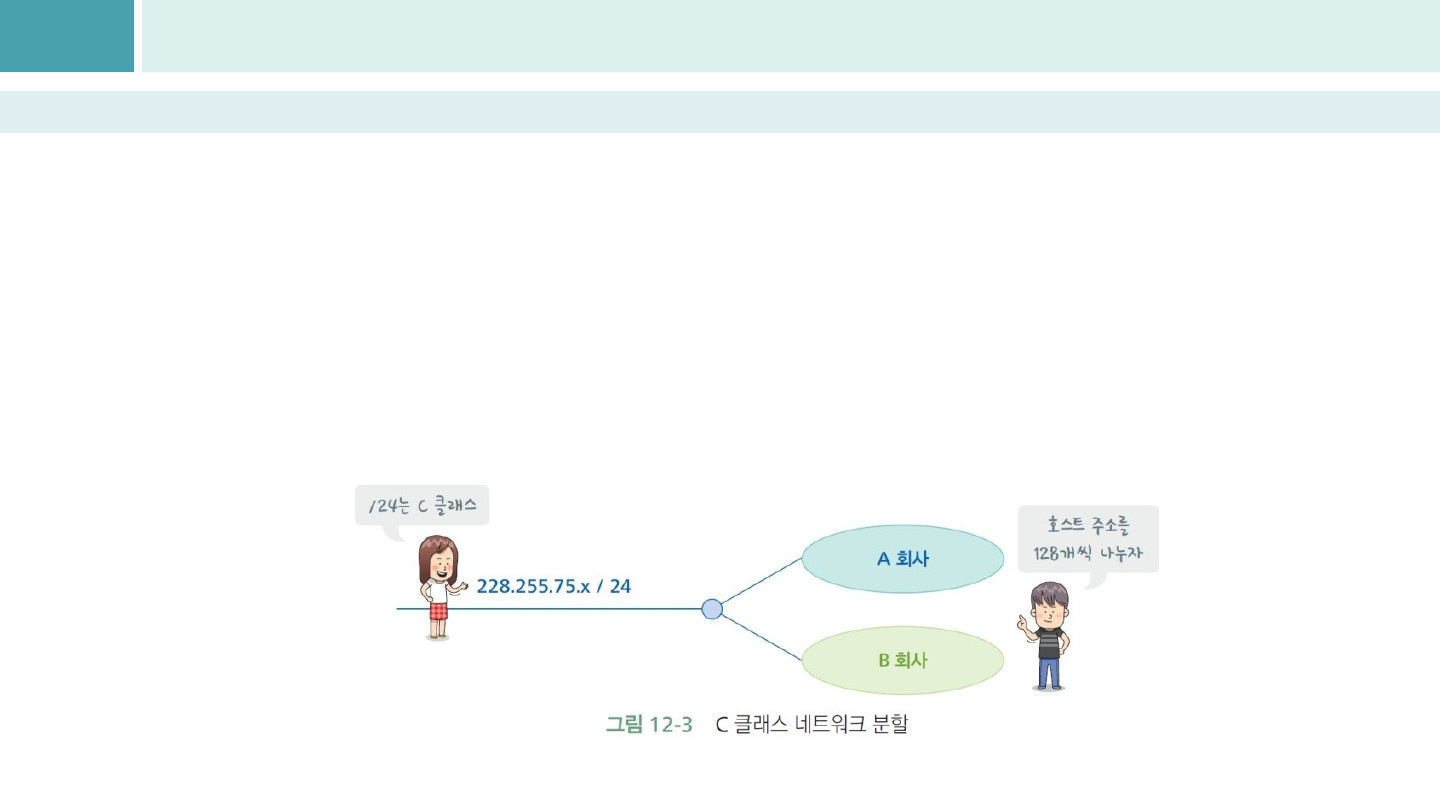 /24는 C 클래스

228.255.75.x / 24

A 회사

B 회사

호스트 주소를 128개씩 나누자

그림 12-3 C 클래스 네트워크 분할